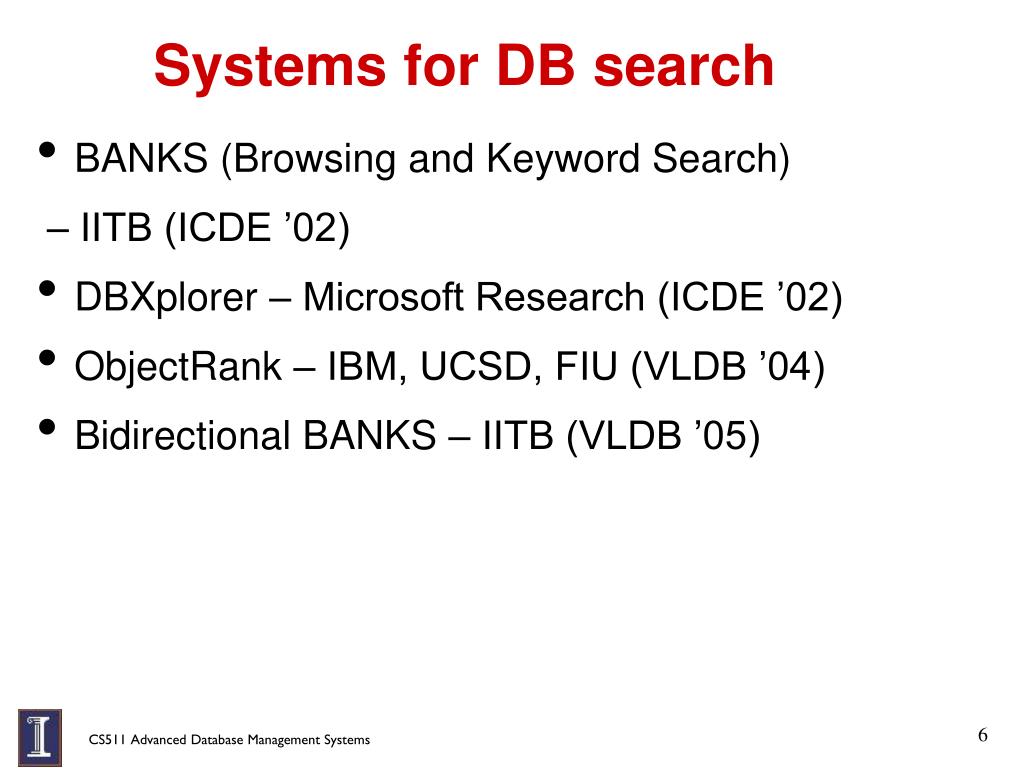 Systems for DB search

• BANKS (Browsing and Keyword Search)

– IITB (ICDE ’02)

• DBXplorer – Microsoft Research (ICDE ’02)

• ObjectRank – IBM, UCSD, FIU (VLDB ’04)

• Bidirectional BANKS – IITB (VLDB ’05)

CS511 Advanced Database Management Systems

6